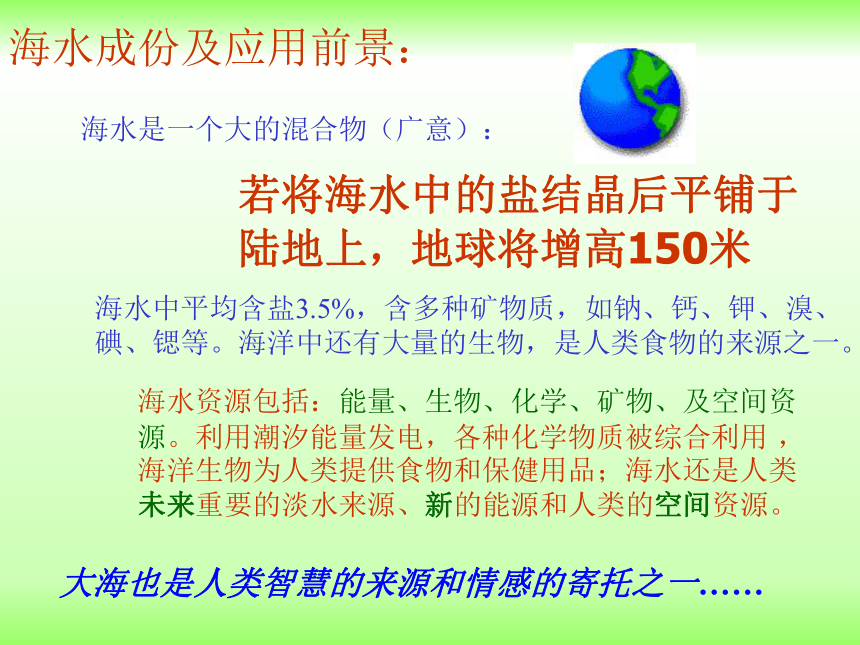 海水成份及应用前景：

海水是一个大的混合物（广意）：

若将海水中的盐结晶后平铺于陆地上，地球将增高150米

海水中平均含盐3.5%，含多种矿物质，如钠、钙、钾、溴、碘、锶等。海洋中还有大量的生物，是人类食物的来源之一。

海水资源包括：能量、生物、化学、矿物、及空间资源。利用潮汐能量发电，各种化学物质被综合利用，海洋生物为人类提供食物和保健用品；海水还是人类未来重要的淡水来源、新的能源和人类的空间资源。

大海也是人类智慧的来源和情感的寄托之一……